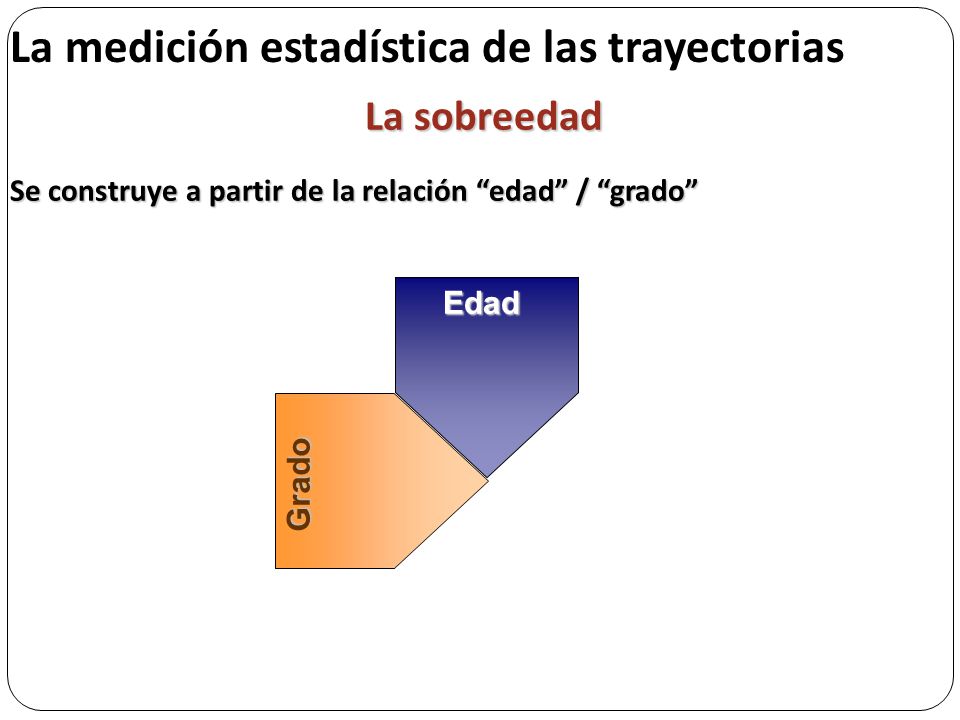 La medición estadística de las trayectorias

La sobreedad

Se construye a partir de la relación “edad” / “grado”

Edad

Grado